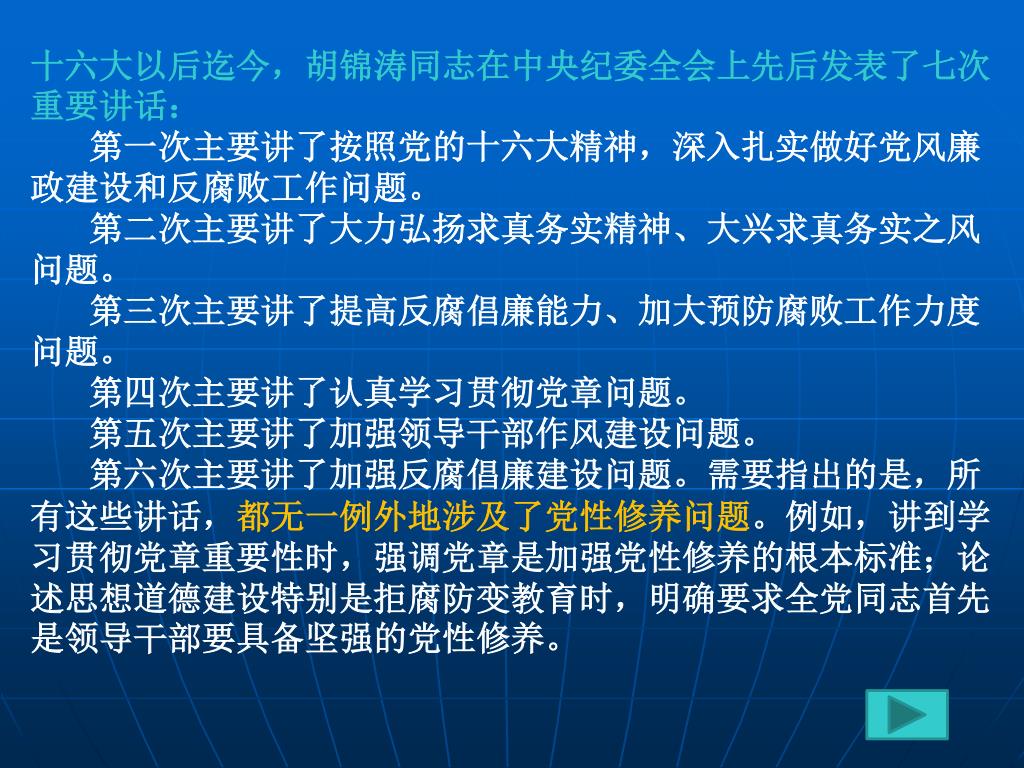 十六大以后迄今，胡锦涛同志在中央纪委全会上先后发表了七次重要讲话：

第一次主要讲了按照党的十六大精神，深入扎实做好党风廉政建设和反腐败工作问题。

第二次主要讲了大力弘扬求真务实精神、大兴求真务实之风问题。

第三次主要讲了提高反腐倡廉能力、加大预防腐败工作力度问题。

第四次主要讲了认真学习贯彻党章问题。

第五次主要讲了加强领导干部作风建设问题。

第六次主要讲了加强反腐倡廉建设问题。需要指出的是，所有这些讲话，都无一例外地涉及了党性修养问题。例如，讲到学习贯彻党章重要性时，强调党章是加强党性修养的根本标准；论述思想道德建设特别是拒腐防变教育时，明确要求全党同志首先是领导干部要具备坚强的党性修养。